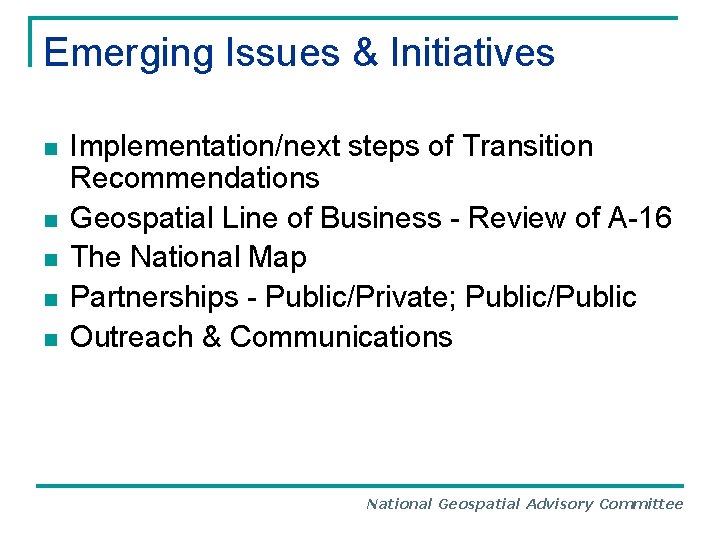 Emerging Issues & Initiatives

- Implementation/next steps of Transition Recommendations
- Geospatial Line of Business - Review of A-16
- The National Map
- Partnerships - Public/Private; Public/Public
- Outreach & Communications

National Geospatial Advisory Committee